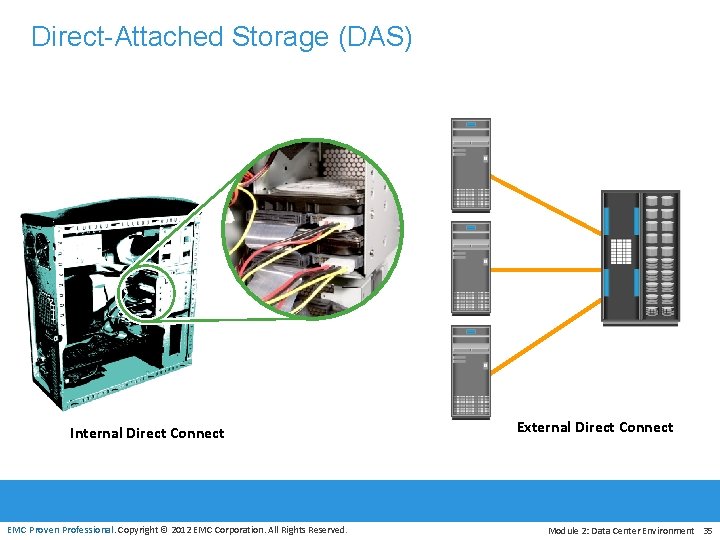 Direct-Attached Storage (DAS)

Internal Direct Connect

External Direct Connect

EMC Proven Professional. Copyright © 2012 EMC Corporation. All Rights Reserved.

Module 2: Data Center Environment 35